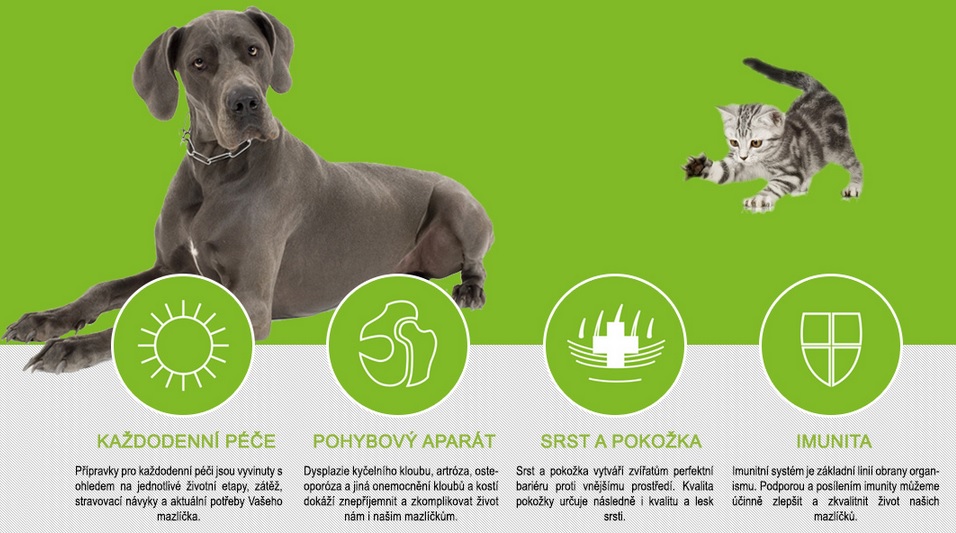 KAŽDODENNÍ PÉČE

Přípravky pro každodenní péči jsou vyvinuty s ohledem na jednotlivé životní etapy, zátěž, stravovací návyky a aktuální potřeby Vašeho mazlíčka.

POHYBOVÝ APARÁT

Dysplazie kyčelního kloubu, artróza, osteoporóza a jiná onemocnění kloubů a kostí dokáží znepříjemnit a zkomplikovat život nám i našim mazlíčkům.

SRST A POKOŽKA

Srst a pokožka vytváří zvířatům perfektní bariéru proti vnějšímu prostředí. Kvalita pokožky určuje následně i kvalitu a lesk srsti.

IMUNITA

Imunitní systém je základní linií obrany organismu. Podporou a posílením imunity můžeme účinně zlepšit a zkvalitnit život našich mazlíčků.